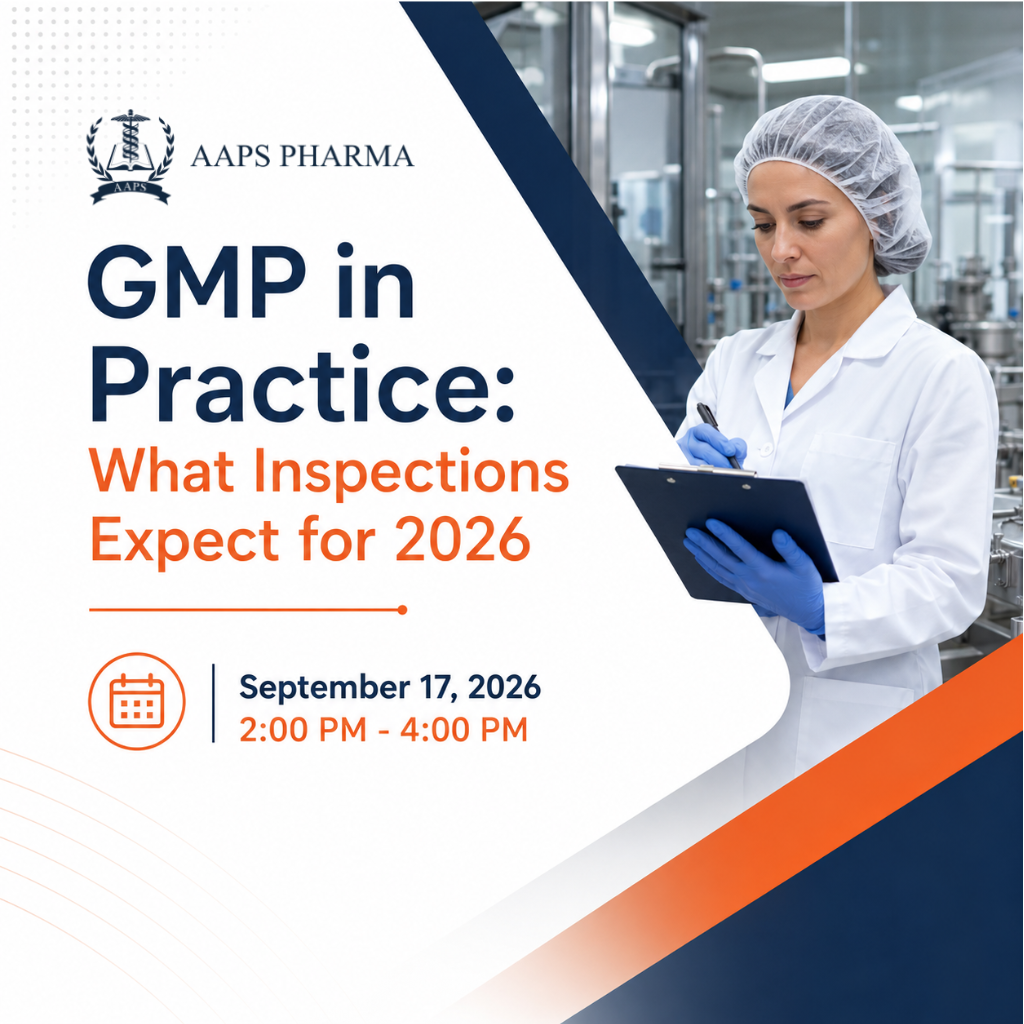 AAPS

AAPS PHARMA

GMP in Practice: What Inspections Expect for 2026

September 17, 2026
2:00 PM - 4:00 PM